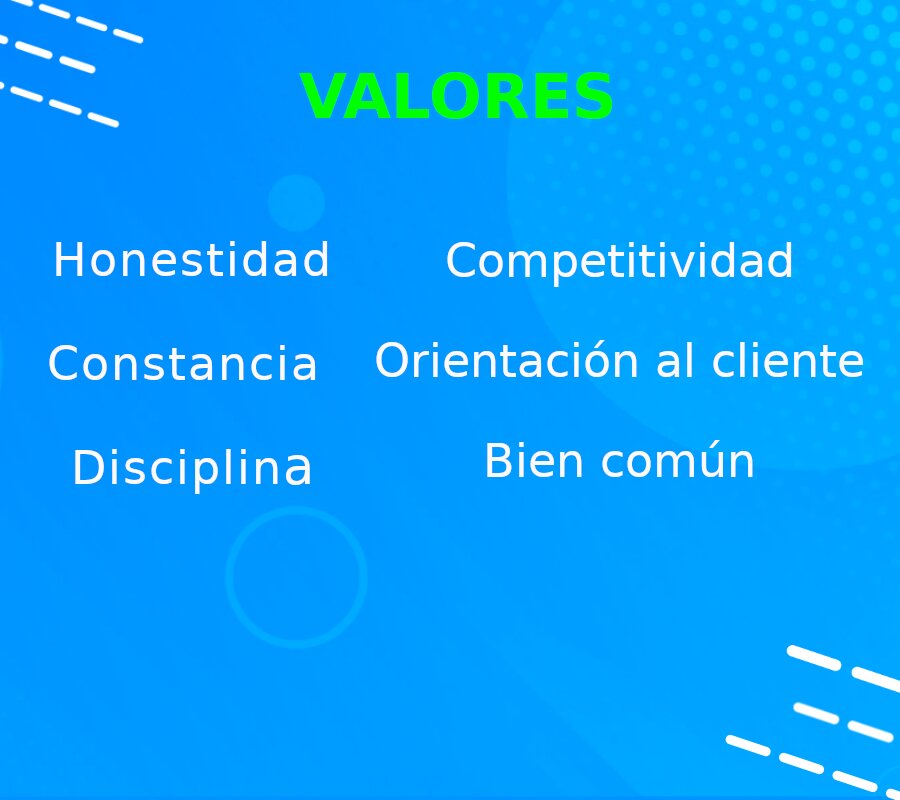 VALORES

Honestidad

Constancia

Disciplina

Competitividad

Orientación al cliente

Bien común